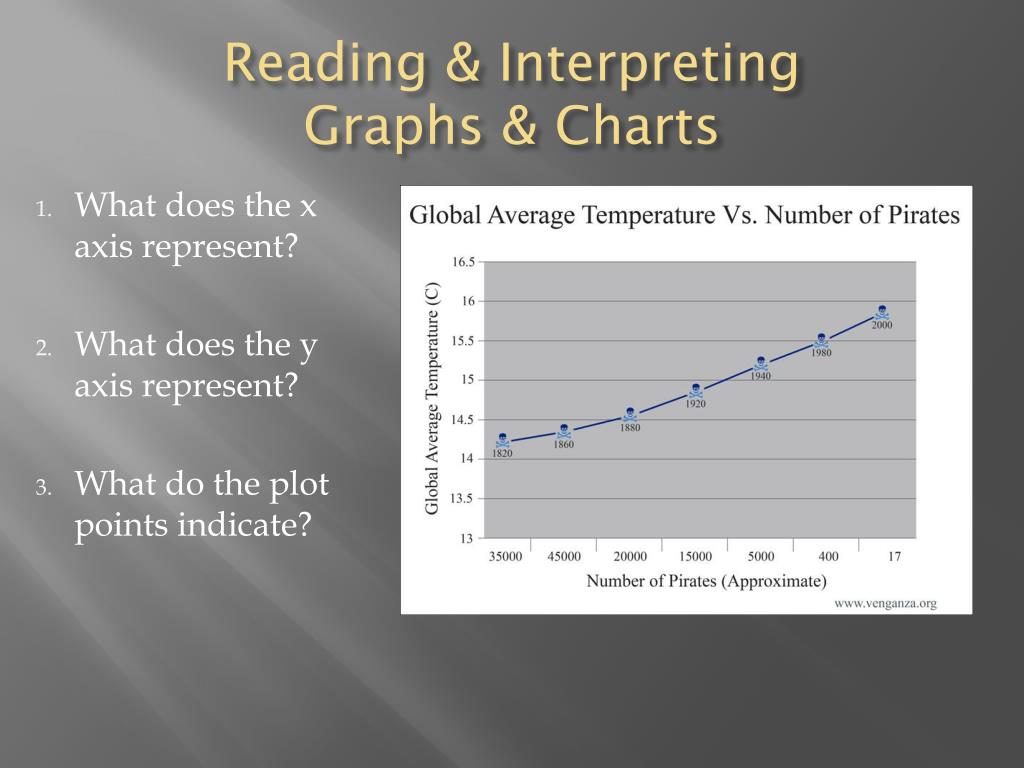 Reading & Interpreting Graphs & Charts

1. What does the x axis represent?

2. What does the y axis represent?

3. What do the plot points indicate?

Global Average Temperature Vs. Number of Pirates

Global Average Temperature (C)

16.5
16
15.5
15
14.5
14
13.5
13

1820
1860
1880
1920
1940
1980
2000

35000
45000
20000
15000
5000
400
17

Number of Pirates (Approximate)

www.venganza.org